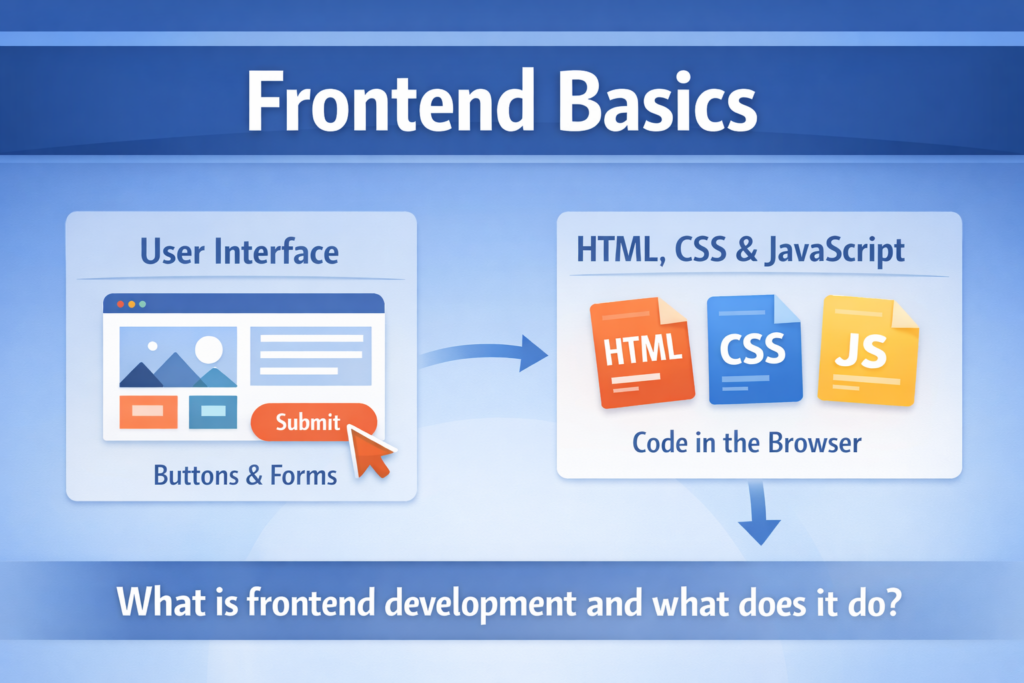 Frontend Basics

User Interface

Submit

Buttons & Forms

HTML, CSS & JavaScript

HTML

CSS

JS

Code in the Browser

What is frontend development and what does it do?